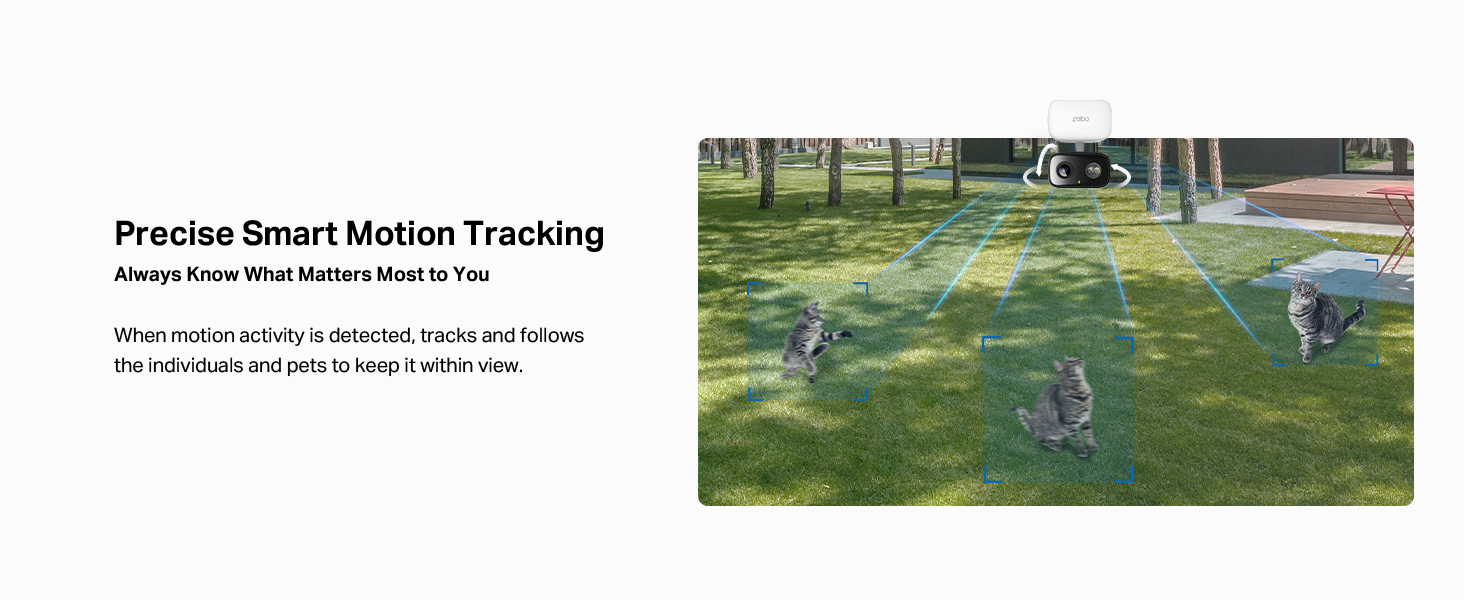 Precise Smart Motion Tracking
Always Know What Matters Most to You

When motion activity is detected, tracks and follows the individuals and pets to keep it within view.

tapo